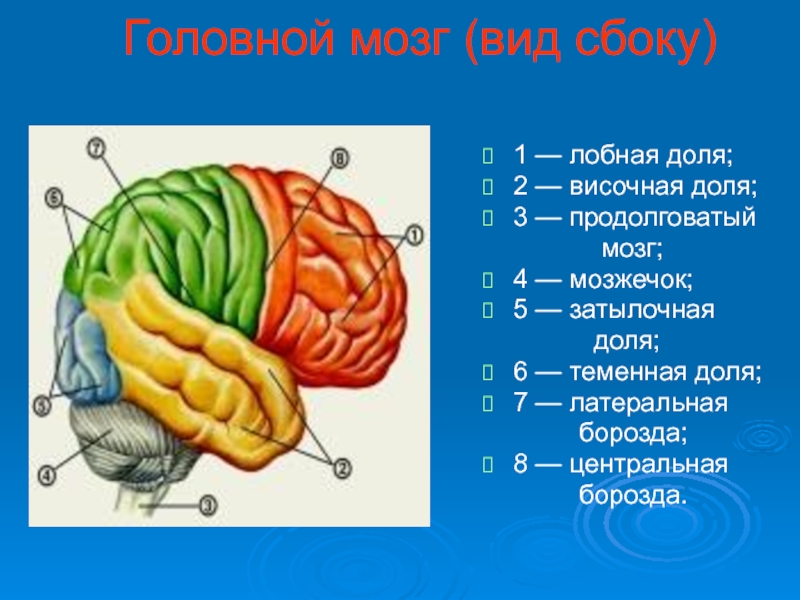 Головной мозг (вид сбоку)

7
8
6
1
5
4
2
3

1 — лобная доля;
2 — височная доля;
3 — продолговатый мозг;
4 — мозжечок;
5 — затылочная доля;
6 — теменная доля;
7 — латеральная борозда;
8 — центральная борозда.